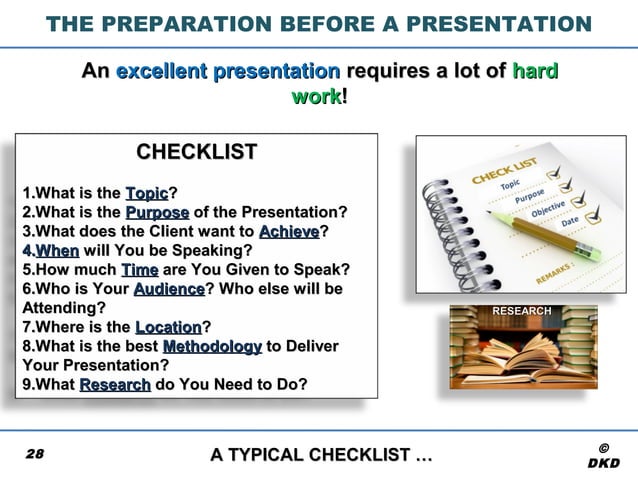 THE PREPARATION BEFORE A PRESENTATION

An excellent presentation requires a lot of hard work!

CHECKLIST

1.What is the Topic?
2.What is the Purpose of the Presentation?
3.What does the Client want to Achieve?
4.When will You be Speaking?
5.How much Time are You Given to Speak?
6.Who is Your Audience? Who else will be Attending?
7.Where is the Location?
8.What is the best Methodology to Deliver Your Presentation?
9.What Research do You Need to Do?

CHECK LIST
Topic
Purpose
Objective
Date
REMARKS :

RESEARCH

28

A TYPICAL CHECKLIST …

©
DKD